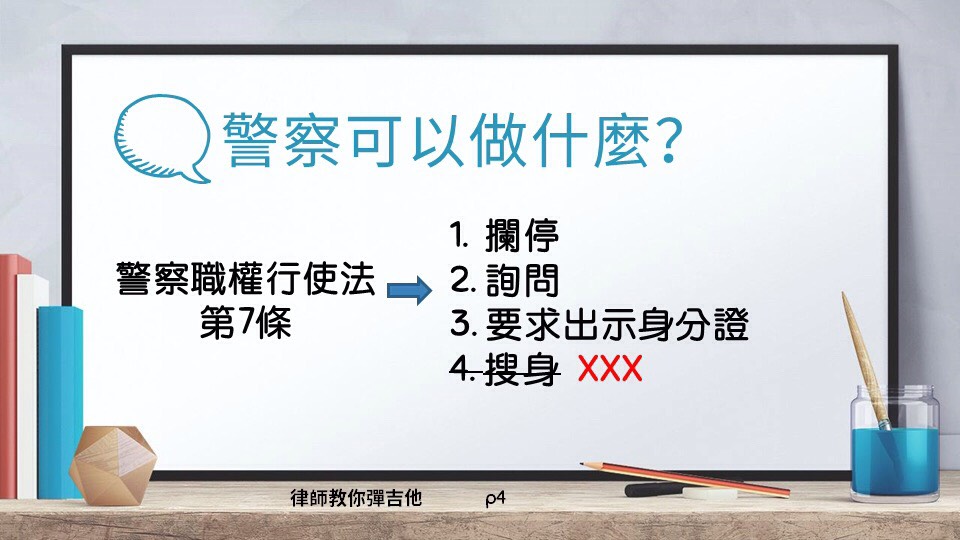 警察可以做什麼?

警察職權行使法
第7條

1. 攔停
2. 詢問
3. 要求出示身分證
4. 搜身 XXX

律師教你彈吉他 p4